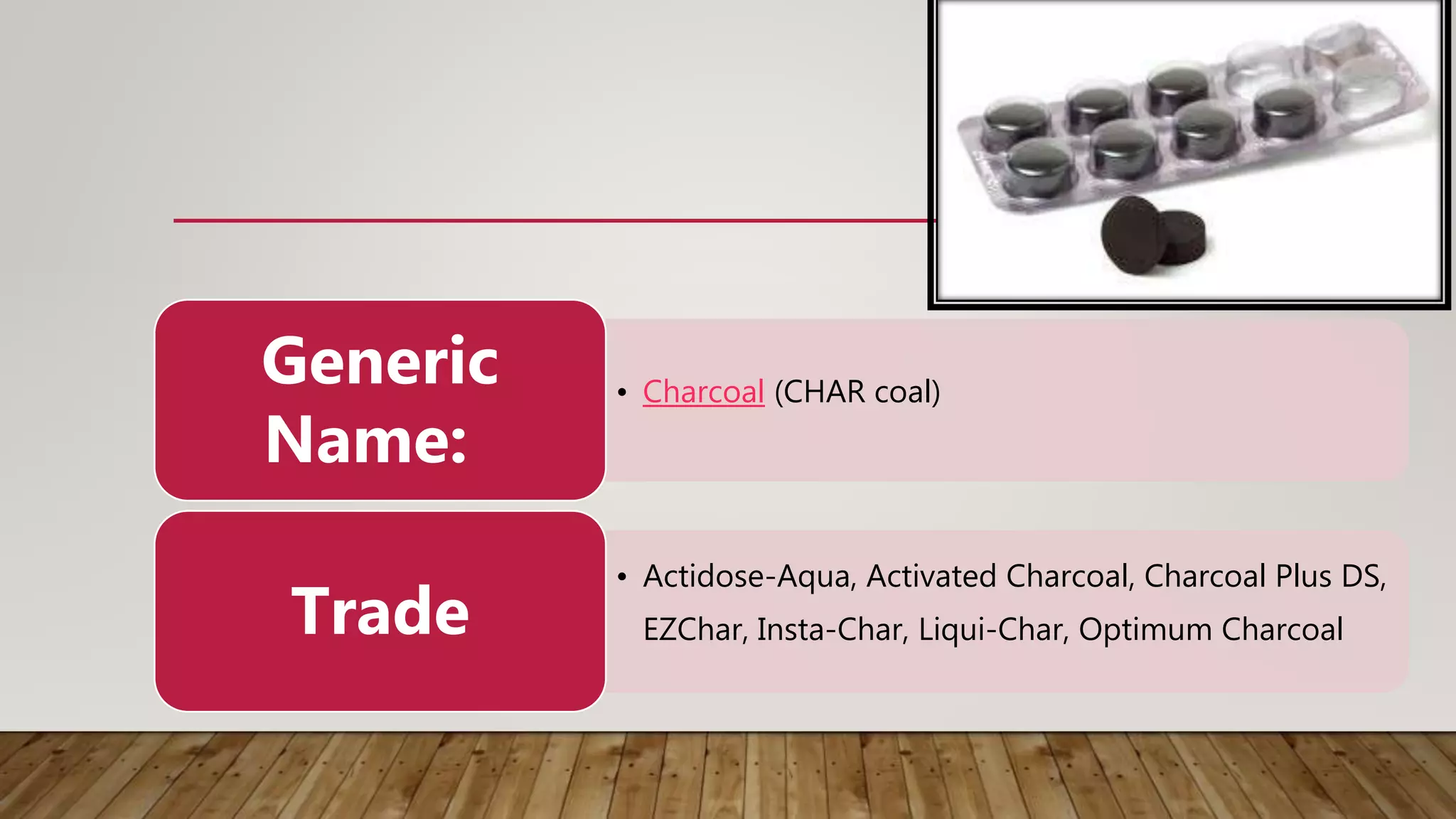 Generic Name:

• Charcoal (CHAR coal)

Trade

• Actidose-Aqua, Activated Charcoal, Charcoal Plus DS, EZChar, Insta-Char, Liqui-Char, Optimum Charcoal